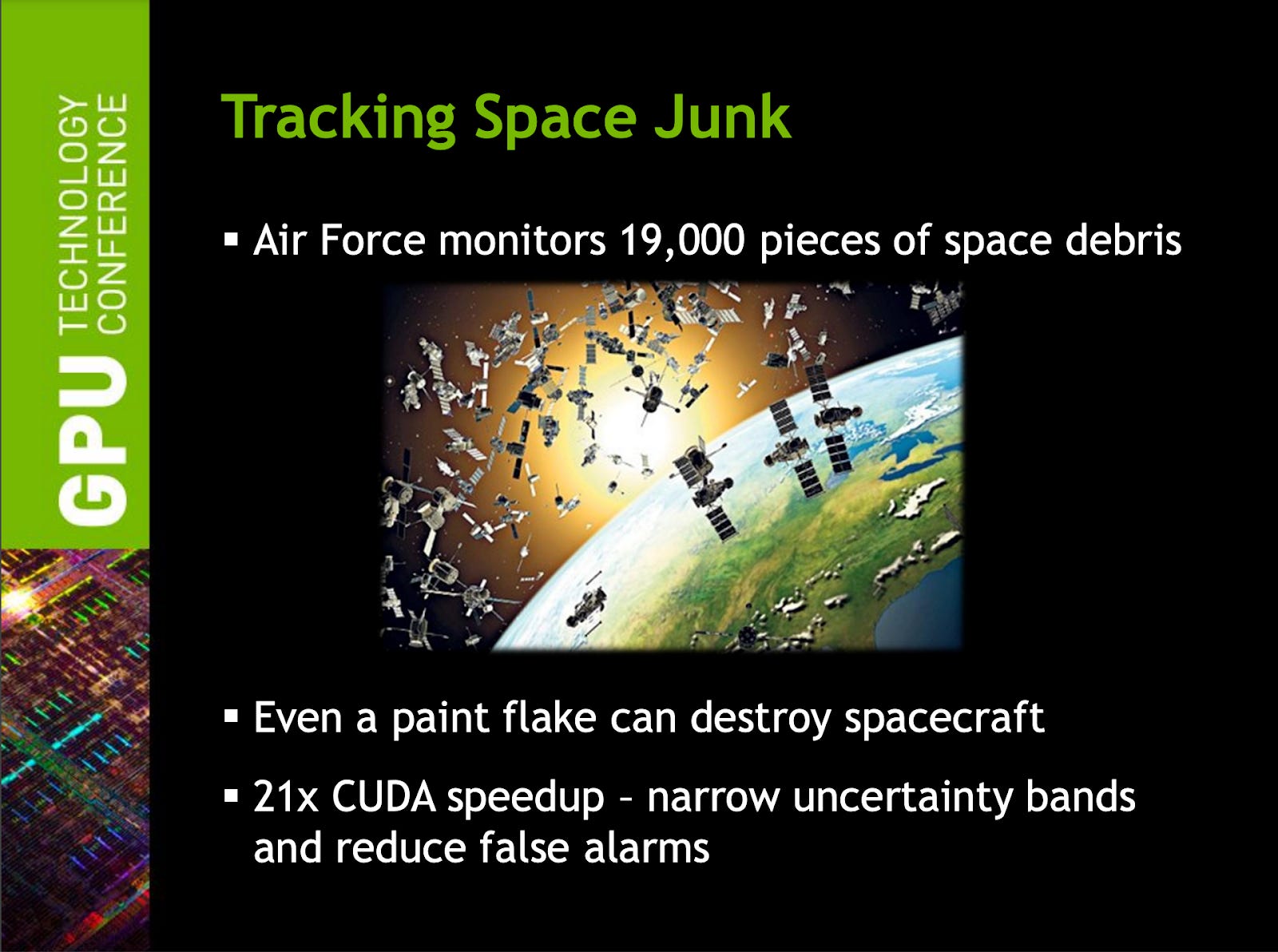 GPU TECHNOLOGY CONFERENCE

Tracking Space Junk

▪ Air Force monitors 19,000 pieces of space debris

▪ Even a paint flake can destroy spacecraft

▪ 21x CUDA speedup – narrow uncertainty bands and reduce false alarms